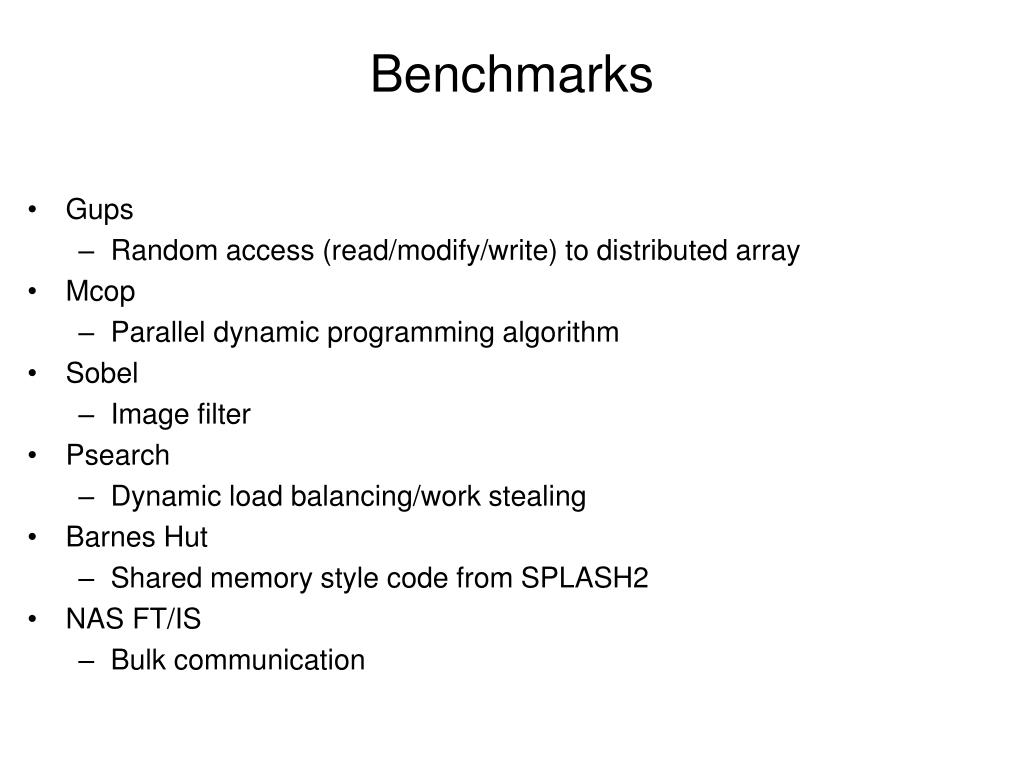 Benchmarks

• Gups
  – Random access (read/modify/write) to distributed array
• Mcop
  – Parallel dynamic programming algorithm
• Sobel
  – Image filter
• Psearch
  – Dynamic load balancing/work stealing
• Barnes Hut
  – Shared memory style code from SPLASH2
• NAS FT/IS
  – Bulk communication